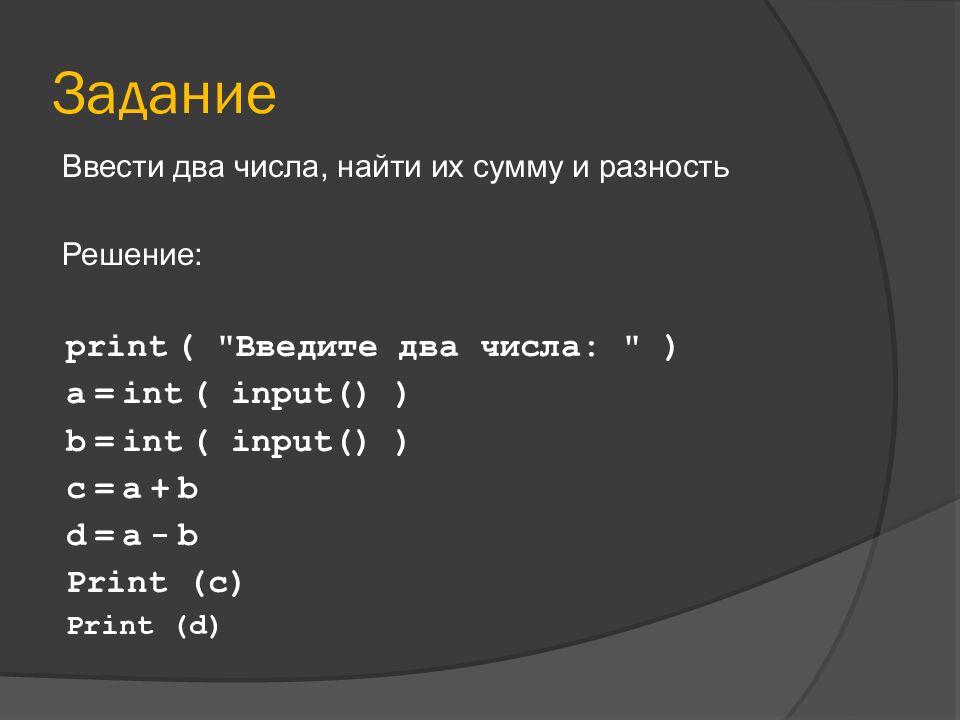 Задание

Ввести два числа, найти их сумму и разность

Решение:

print ( "Введите два числа: " )
a = int ( input() )
b = int ( input() )
c = a + b
d = a - b
Print (c)
Print (d)